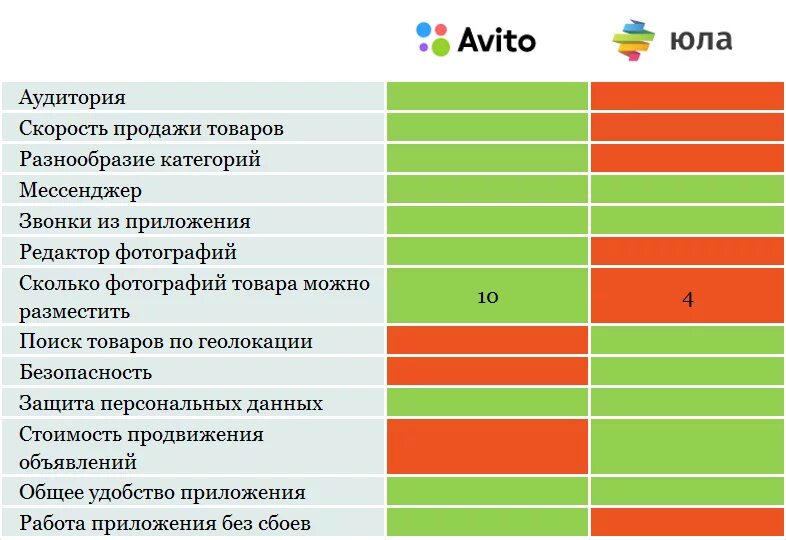 | | Avito | юла |
|---|---|---|
| Аудитория | | |
| Скорость продажи товаров | | |
| Разнообразие категорий | | |
| Мессенджер | | |
| Звонки из приложения | | |
| Редактор фотографий | | |
| Сколько фотографий товара можно разместить | 10 | 4 |
| Поиск товаров по геолокации | | |
| Безопасность | | |
| Защита персональных данных | | |
| Стоимость продвижения объявлений | | |
| Общее удобство приложения | | |
| Работа приложения без сбоев | | |